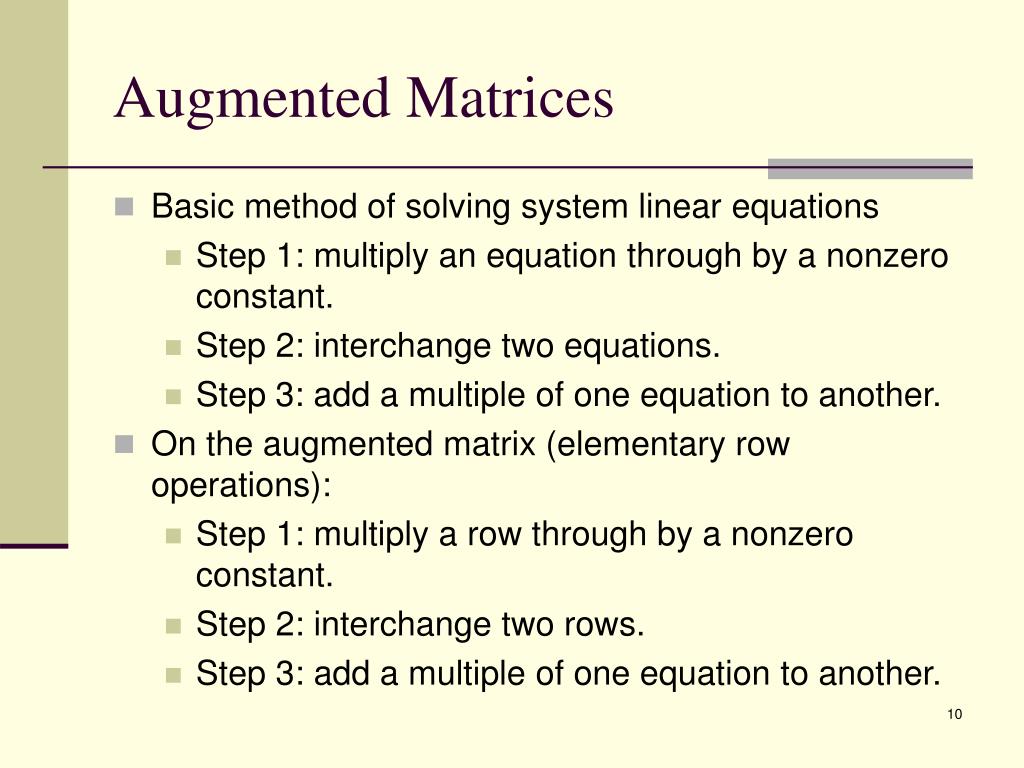 Augmented Matrices

Basic method of solving system linear equations

Step 1: multiply an equation through by a nonzero constant.

Step 2: interchange two equations.

Step 3: add a multiple of one equation to another.

On the augmented matrix (elementary row operations):

Step 1: multiply a row through by a nonzero constant.

Step 2: interchange two rows.

Step 3: add a multiple of one equation to another.

10